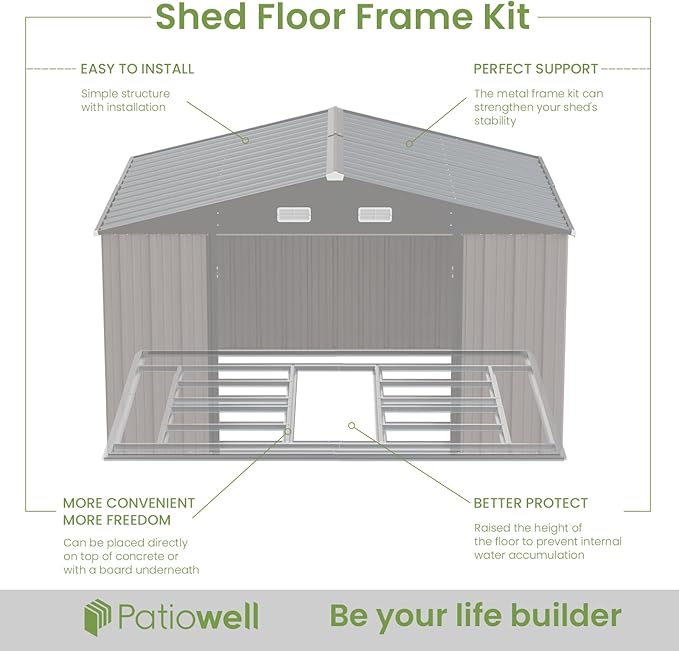 Shed Floor Frame Kit

EASY TO INSTALL

Simple structure with installation

PERFECT SUPPORT

The metal frame kit can strengthen your shed's stability

MORE CONVENIENT
MORE FREEDOM

Can be placed directly on top of concrete or with a board underneath

BETTER PROTECT

Raised the height of the floor to prevent internal water accumulation

Patiowell

Be your life builder